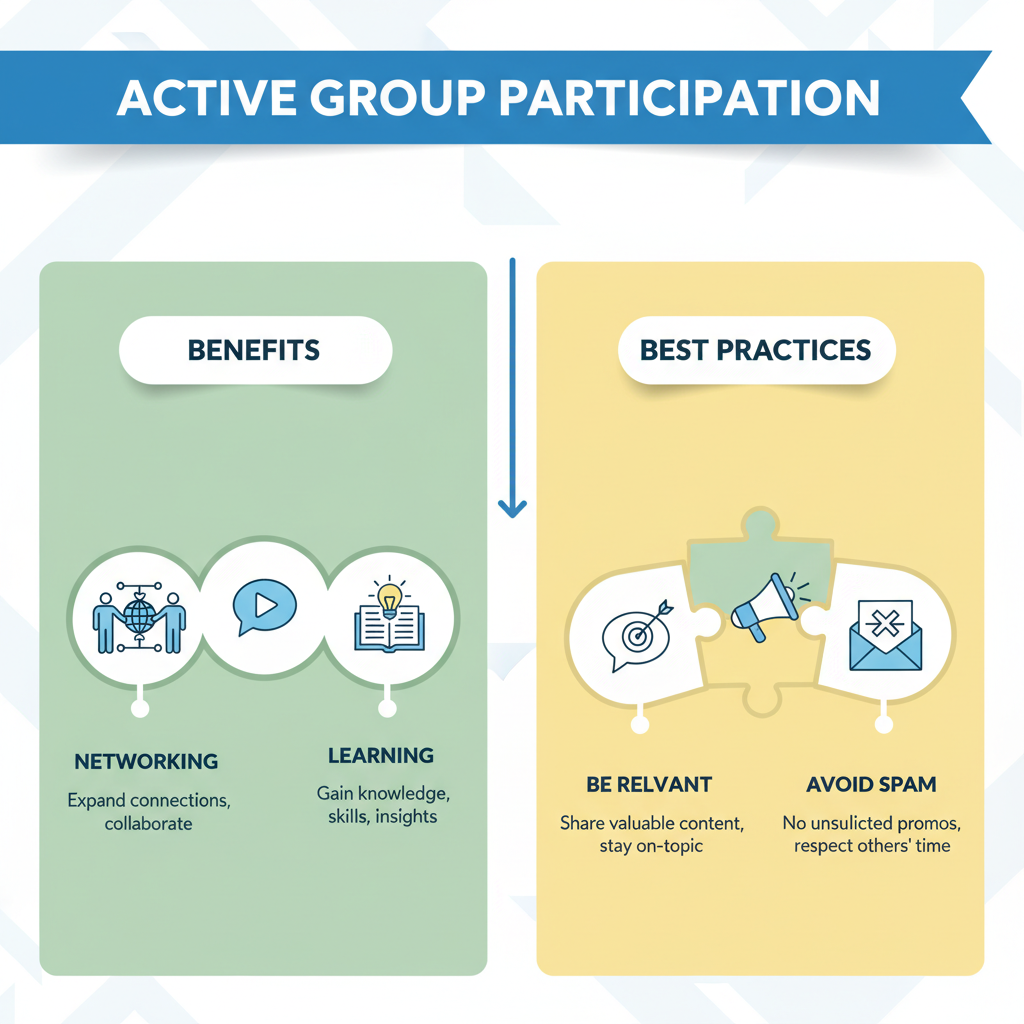 ACTIVE GROUP PARTICIPATION

BENEFITS

NETWORKING
Expand connections, collaborate

LEARNING
Gain knowledge, skills, insights

BEST PRACTICES

BE RELVANT
Share valuable content, stay on-topic

AVOID SPAM
No unsulicted promos, respect others' time